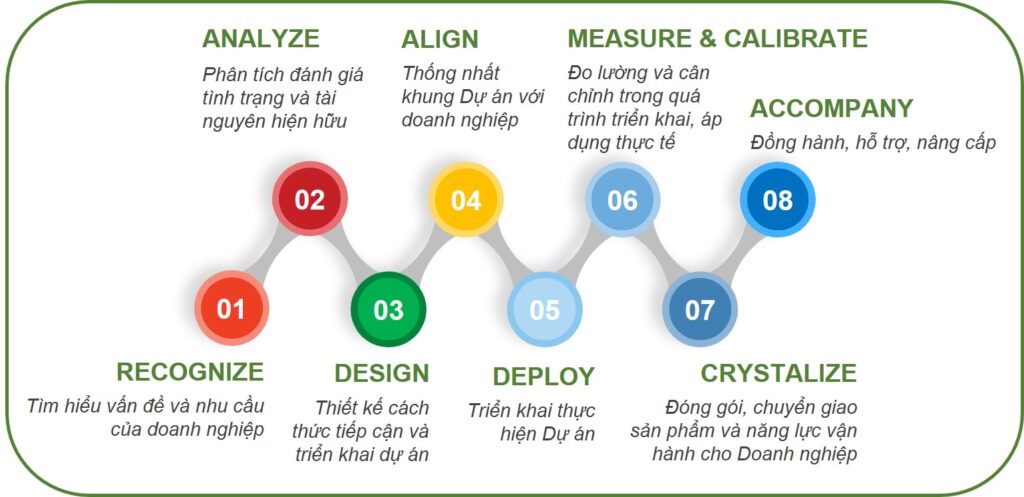 ANALYZE
Phân tích đánh giá tình trạng và tài nguyên hiện hữu

ALIGN
Thống nhất khung Dự án với doanh nghiệp

MEASURE & CALIBRATE
Đo lường và cân chỉnh trong quá trình triển khai, áp dụng thực tế

ACCOMPANY
Đồng hành, hỗ trợ, nâng cấp

02

04

06

08

01

03

05

07

RECOGNIZE
Tìm hiểu vấn đề và nhu cầu của doanh nghiệp

DESIGN
Thiết kế cách thức tiếp cận và triển khai dự án

DEPLOY
Triển khai thực hiện Dự án

CRYSTALIZE
Đóng gói, chuyển giao sản phẩm và năng lực vận hành cho Doanh nghiệp